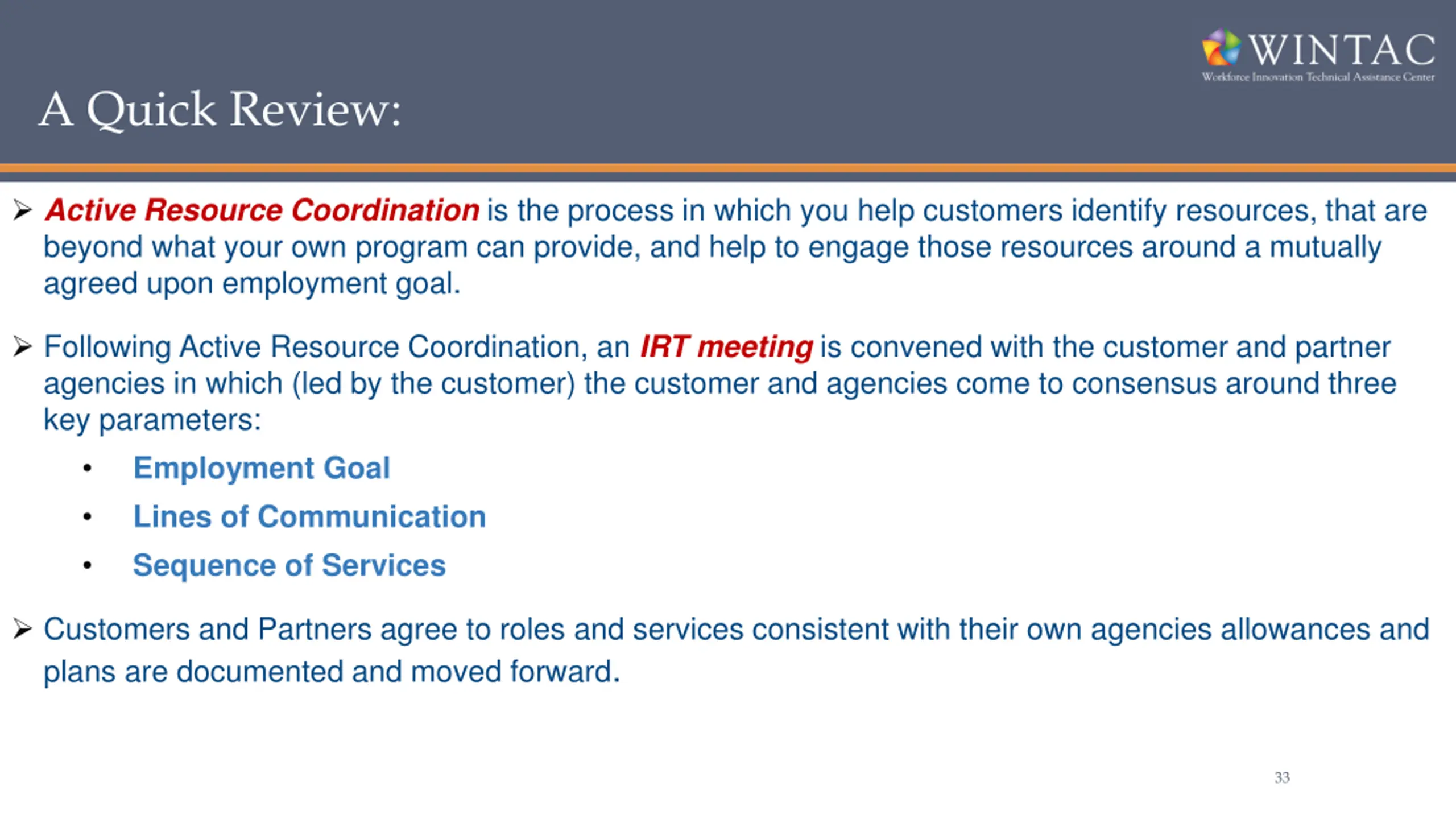 WINTAC
Workforce Innovation Technical Assistance Center

A Quick Review:

➢ Active Resource Coordination is the process in which you help customers identify resources, that are beyond what your own program can provide, and help to engage those resources around a mutually agreed upon employment goal.

➢ Following Active Resource Coordination, an IRT meeting is convened with the customer and partner agencies in which (led by the customer) the customer and agencies come to consensus around three key parameters:

• Employment Goal
• Lines of Communication
• Sequence of Services

➢ Customers and Partners agree to roles and services consistent with their own agencies allowances and plans are documented and moved forward.

33